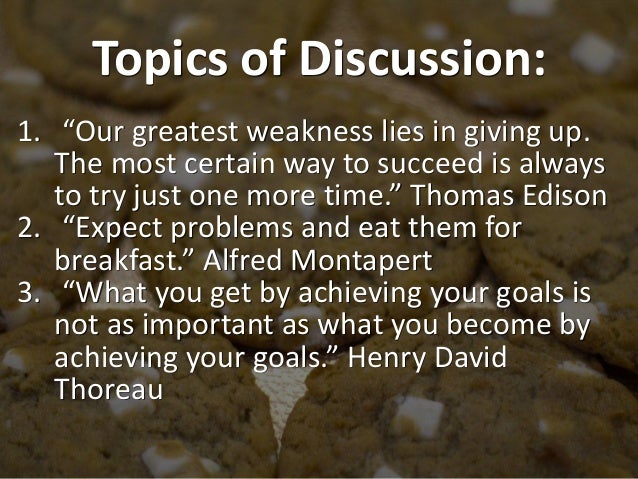 Topics of Discussion:

1. “Our greatest weakness lies in giving up. The most certain way to succeed is always to try just one more time.” Thomas Edison
2. “Expect problems and eat them for breakfast.” Alfred Montapert
3. “What you get by achieving your goals is not as important as what you become by achieving your goals.” Henry David Thoreau